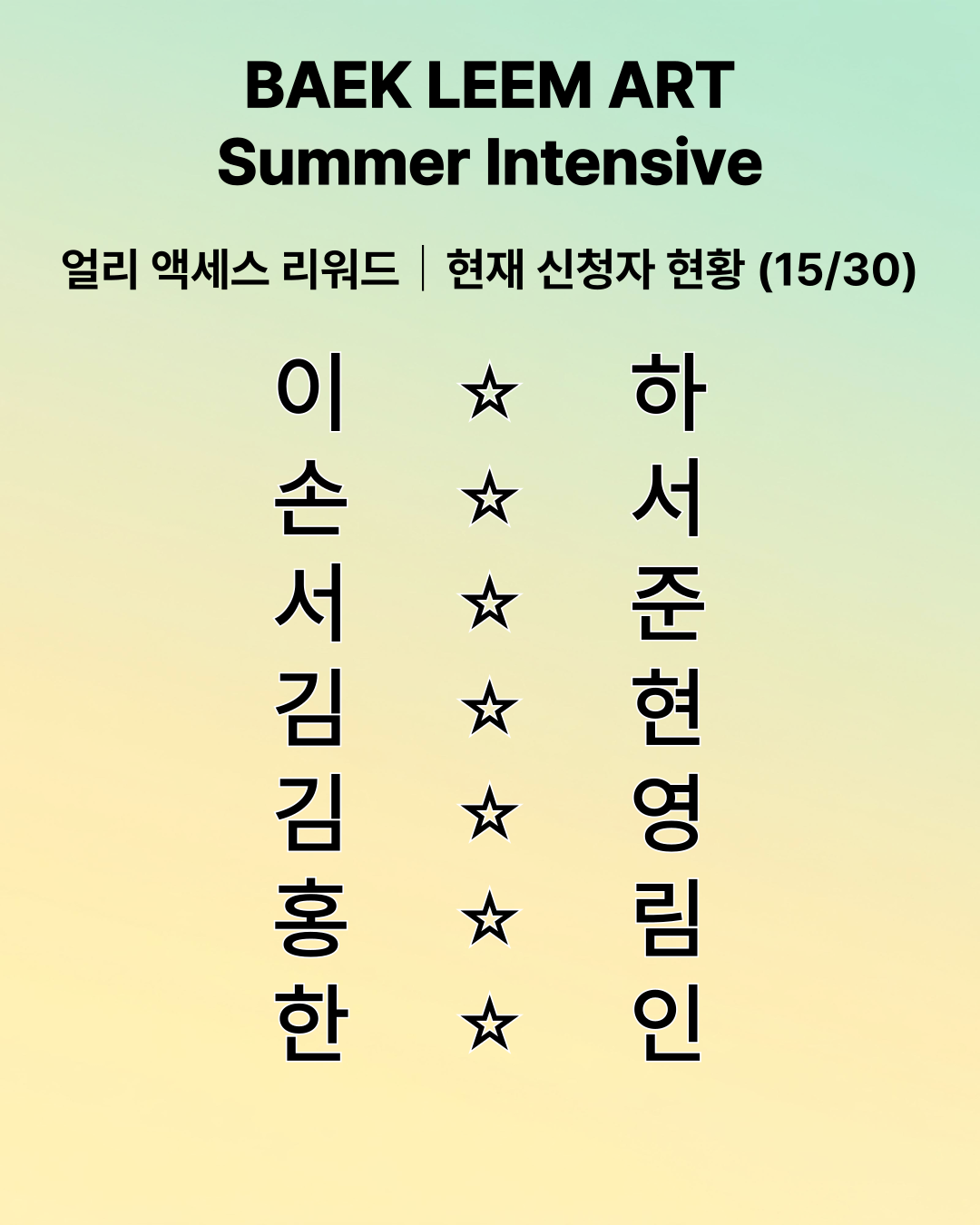 BAEK LEEM ART
Summer Intensive

얼리 액세스 리워드 | 현재 신청자 현황 (15/30)

이 ☆ 하
손 ☆ 서
서 ☆ 준
김 ☆ 현
김 ☆ 영
홍 ☆ 림
한 ☆ 인